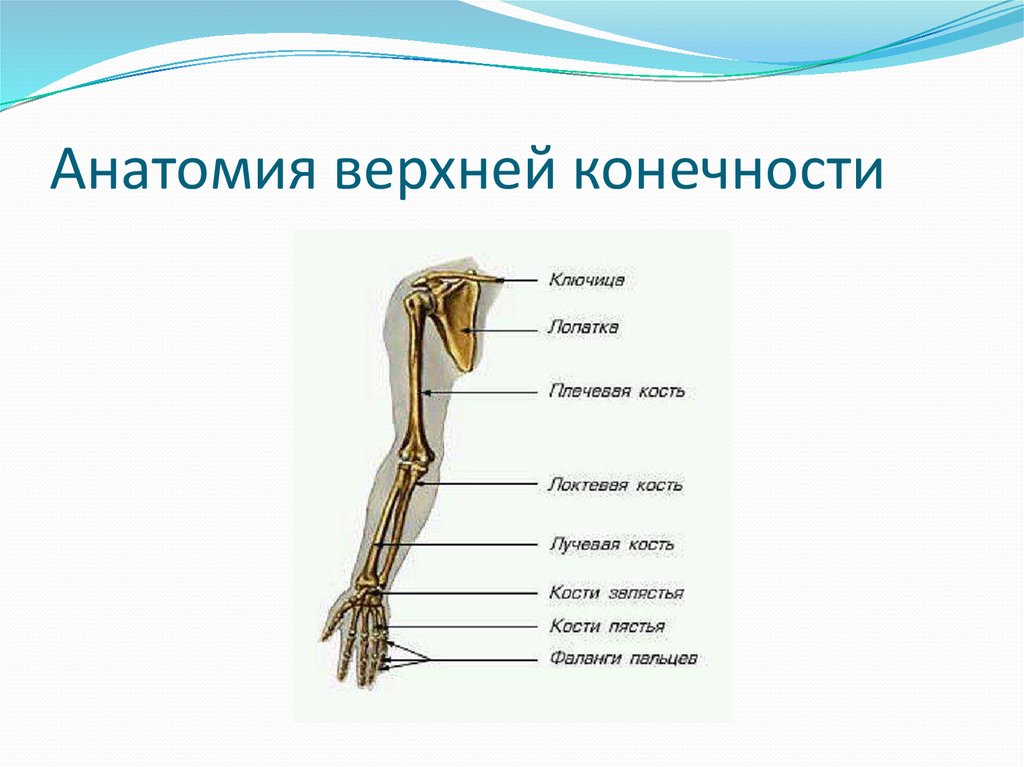 Анатомия верхней конечности

Ключица
Лопатка
Плечевая кость
Локтевая кость
Лучевая кость
Кости запястья
Кости пястья
Фаланги пальцев